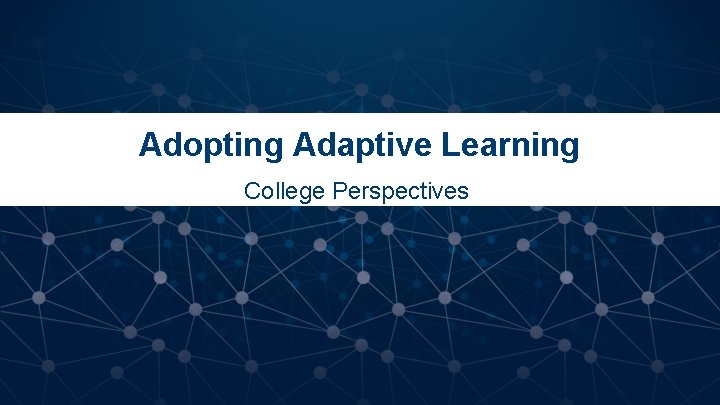 Adopting Adaptive Learning

College Perspectives